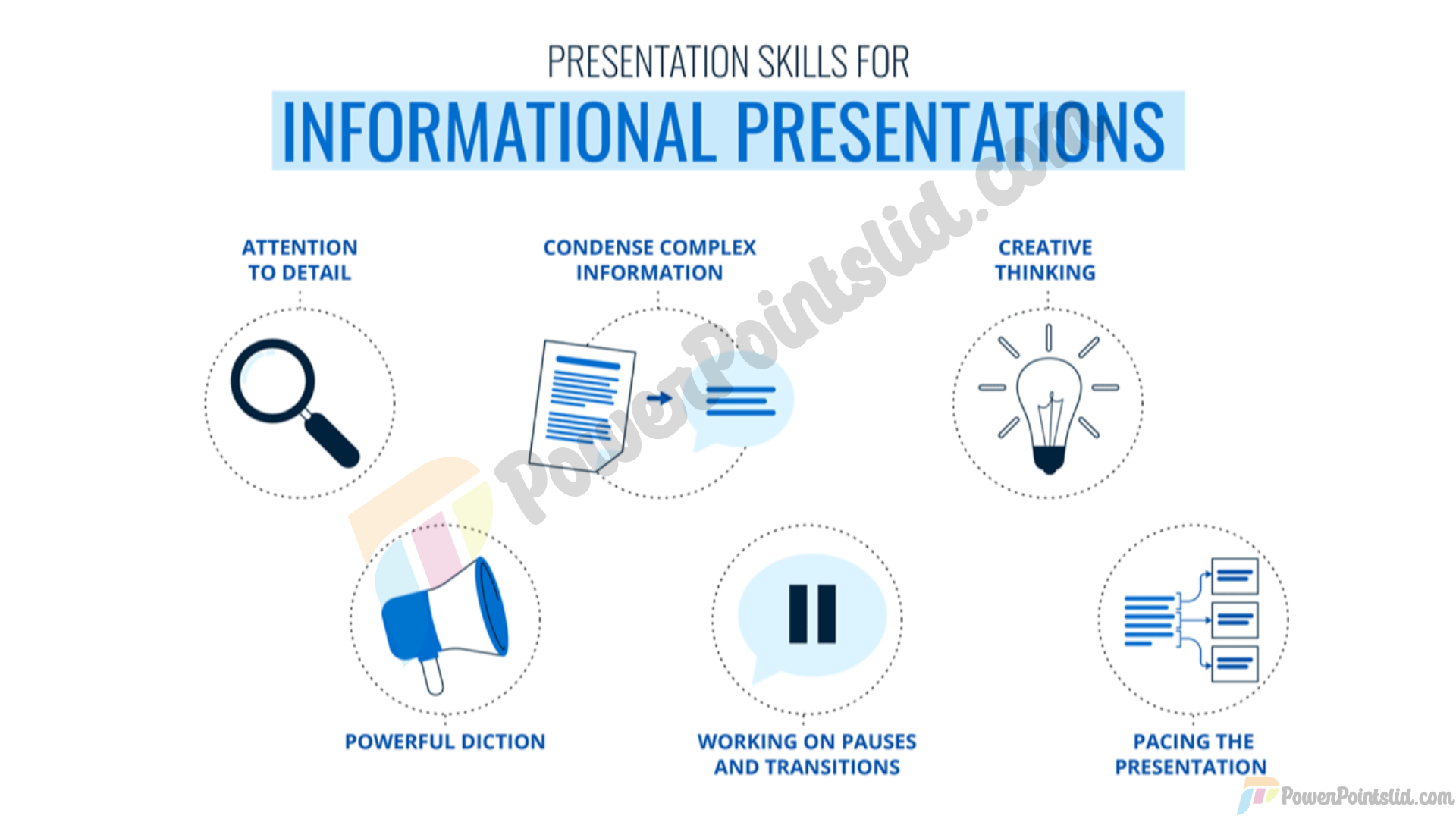 PRESENTATION SKILLS FOR

INFORMATIONAL PRESENTATIONS

ATTENTION TO DETAIL

CONDENSE COMPLEX INFORMATION

CREATIVE THINKING

PowerPointslid.com

POWERFUL DICTION

WORKING ON PAUSES AND TRANSITIONS

PACING THE PRESENTATION

PowerPointslid.com